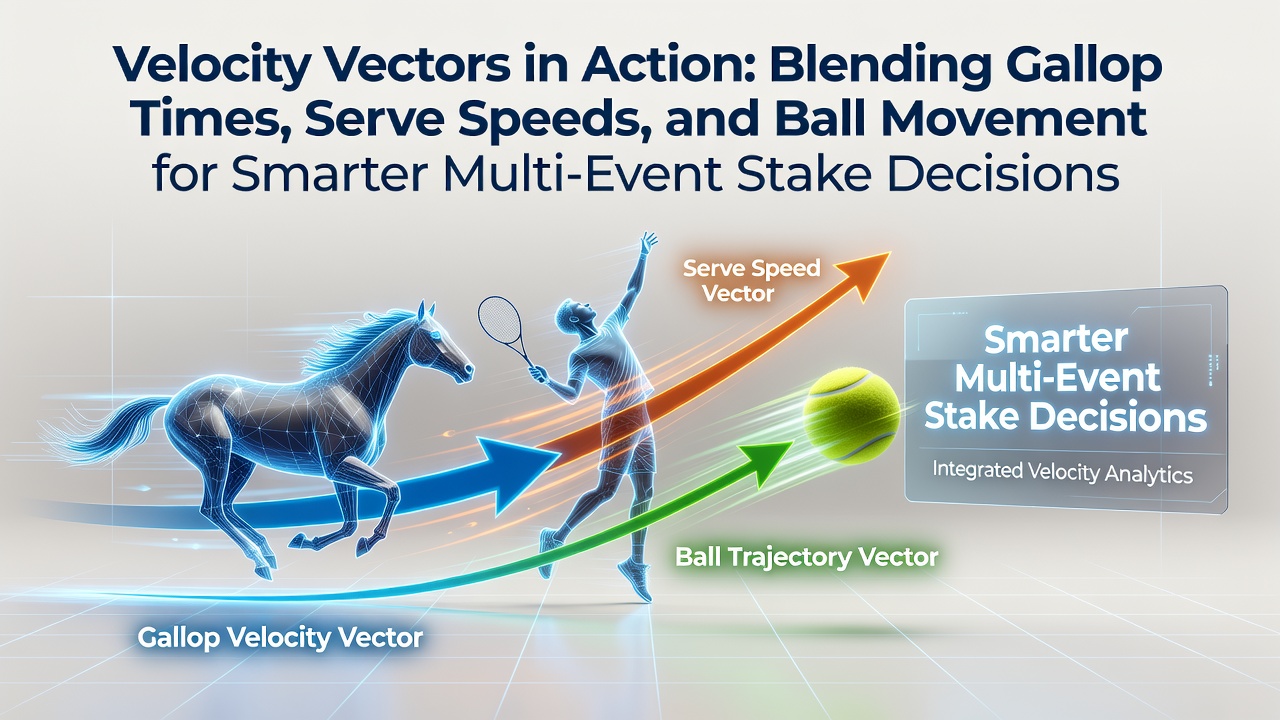 Velocity Vectors in Action: Blending Gallop Times, Serve Speeds, and Ball Movement for Smarter Multi-Event Stake Decisions

Serve Speed Vector

Smarter Multi-Event Stake Decisions

Integrated Velocity Analytics

Ball Trajectory Vector

Gallop Velocity Vector